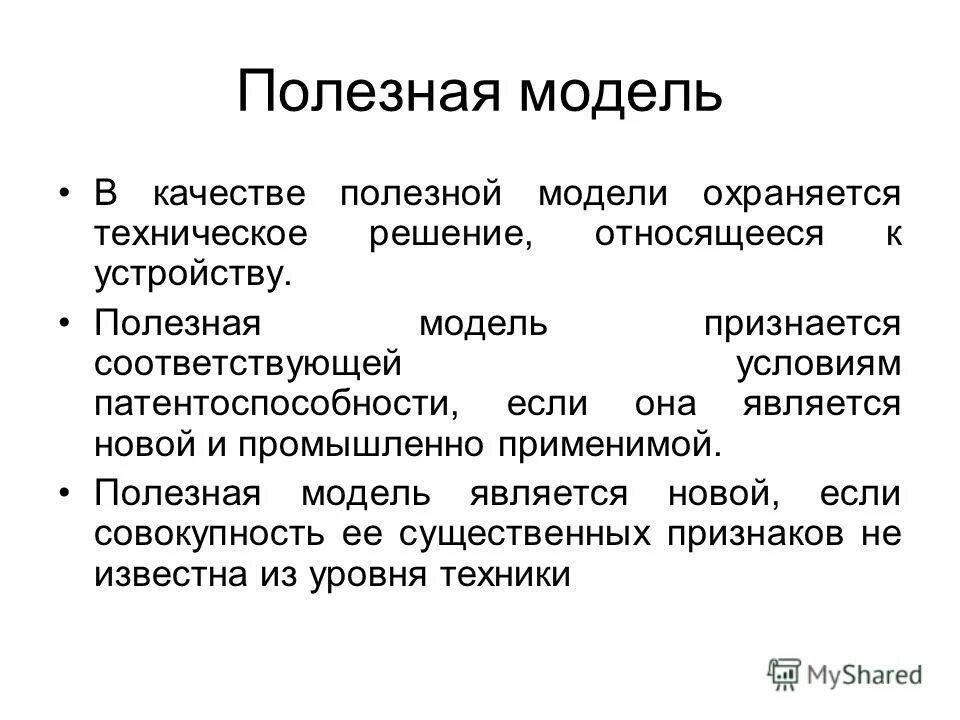 Полезная модель

• В качестве полезной модели охраняется техническое решение, относящееся к устройству.

• Полезная модель признается соответствующей условиям патентоспособности, если она является новой и промышленно применимой.

• Полезная модель является новой, если совокупность ее существенных признаков не известна из уровня техники

MyShared